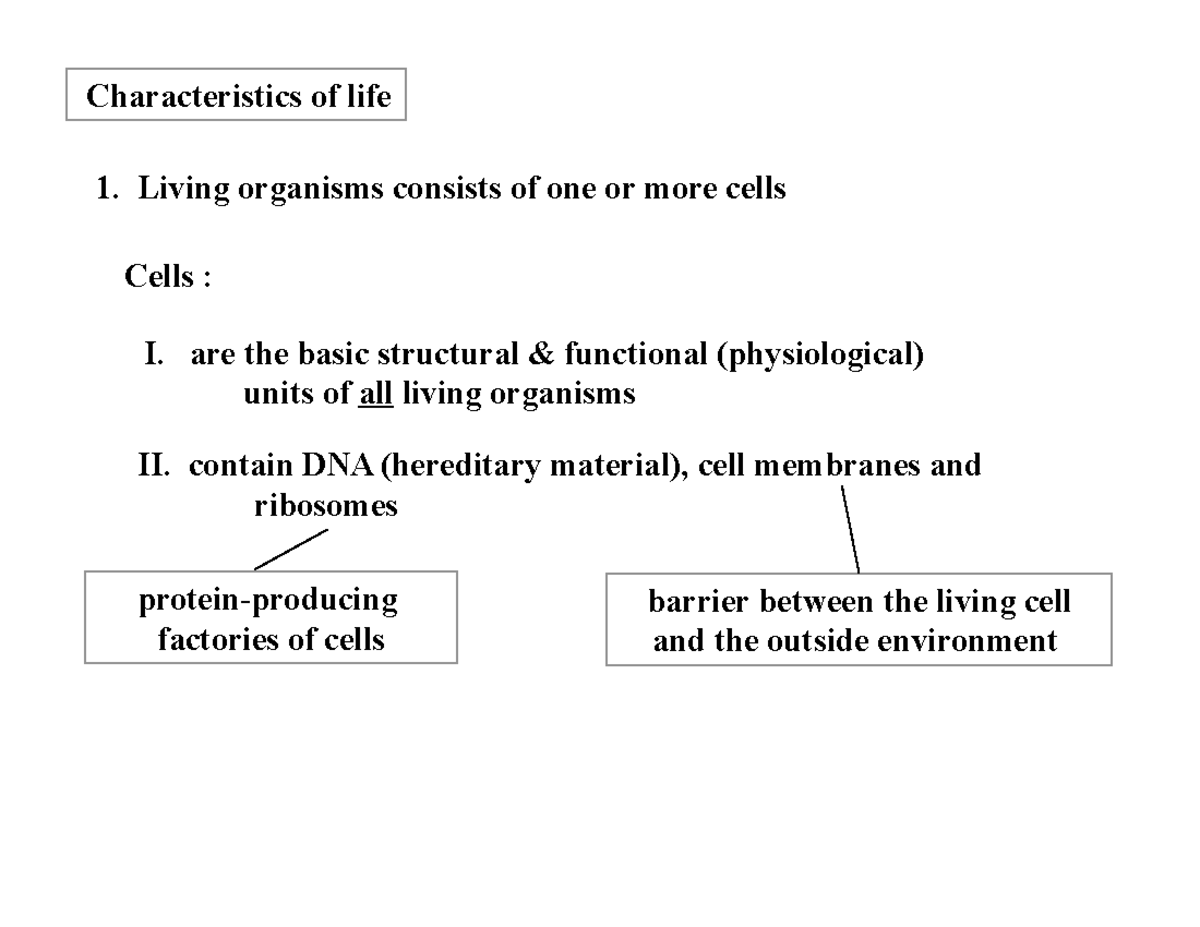 Characteristics of life

1. Living organisms consists of one or more cells

Cells :

I. are the basic structural & functional (physiological) units of all living organisms

II. contain DNA (hereditary material), cell membranes and ribosomes

protein-producing factories of cells

barrier between the living cell and the outside environment